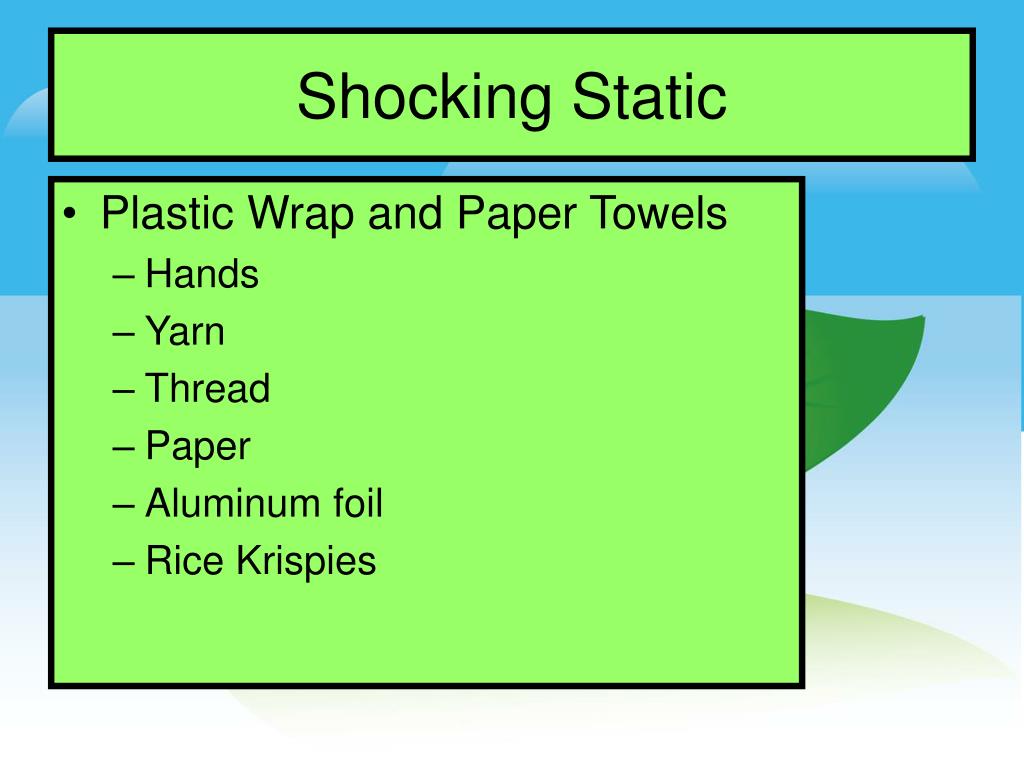 Shocking Static

• Plastic Wrap and Paper Towels
– Hands
– Yarn
– Thread
– Paper
– Aluminum foil
– Rice Krispies